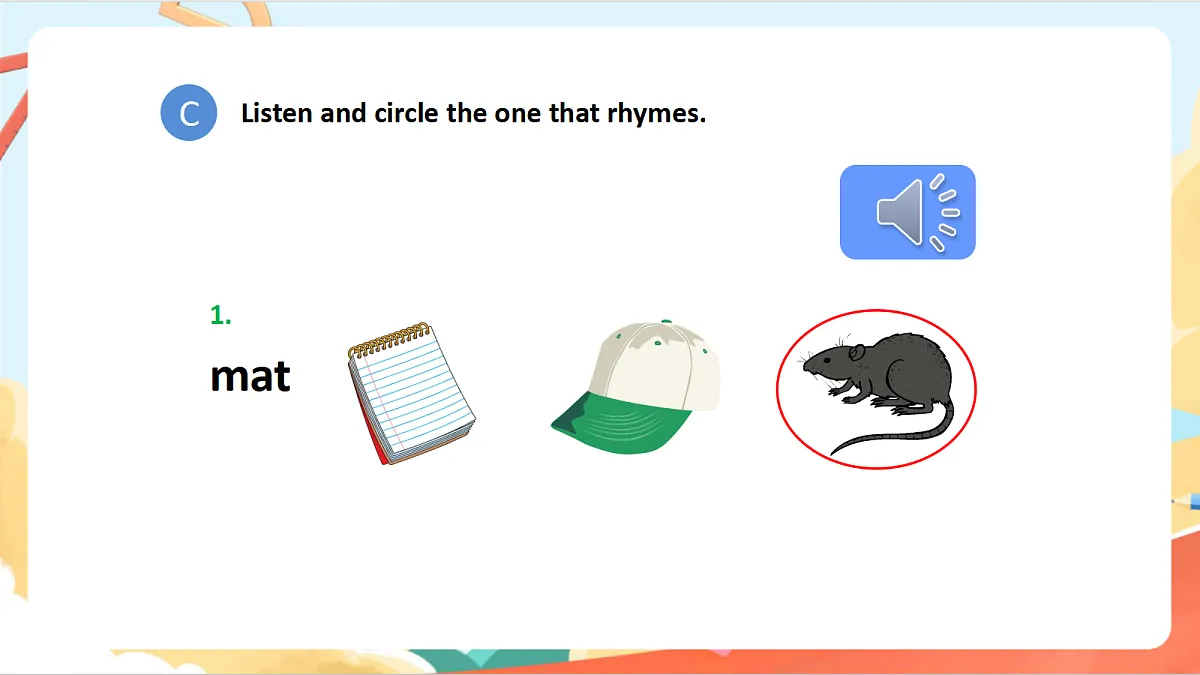 C Listen and circle the one that rhymes.

1.
mat